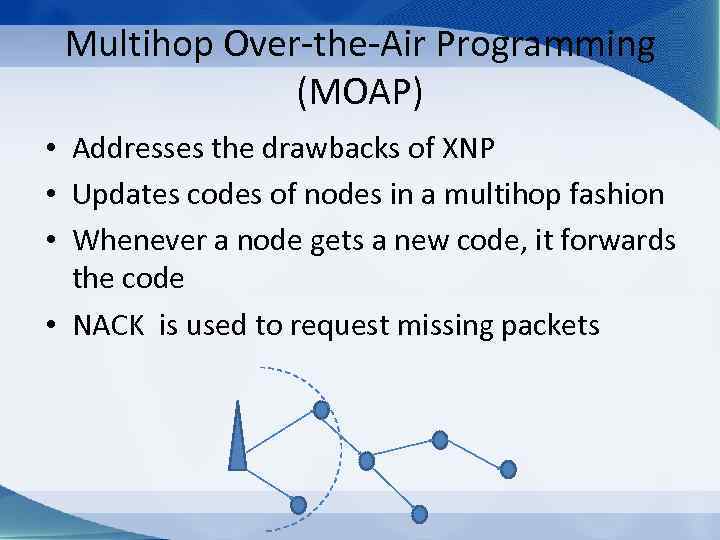 Multihop Over-the-Air Programming (MOAP)

• Addresses the drawbacks of XNP
• Updates codes of nodes in a multihop fashion
• Whenever a node gets a new code, it forwards the code
• NACK is used to request missing packets